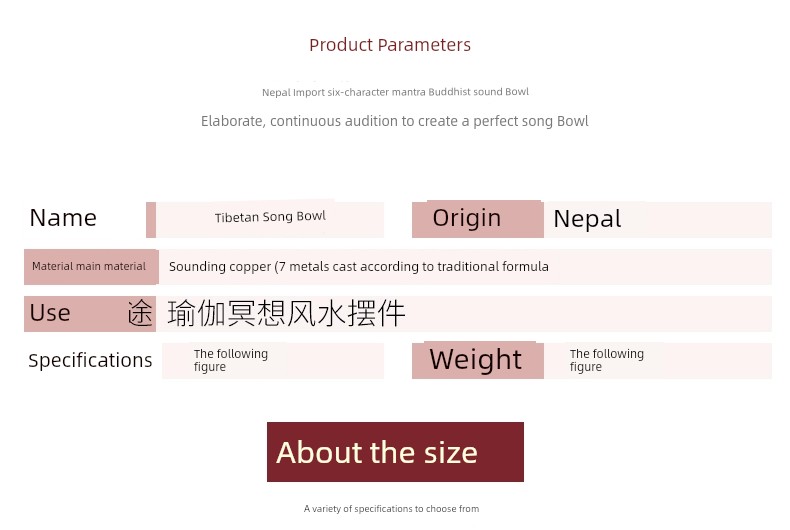 Product Parameters

Nepal Import six-character mantra Buddhist sound Bowl

Elaborate, continuous audition to create a perfect song Bowl

| Name | Tibetan Song Bowl | Origin | Nepal |
|---|---|---|---|
| Material main material | Sounding copper (7 metals cast according to traditional formula | | |
| Use 途 | 瑜伽冥想风水摆件 | | |
| Specifications | The following figure | Weight | The following figure |

About the size

A variety of specifications to choose from